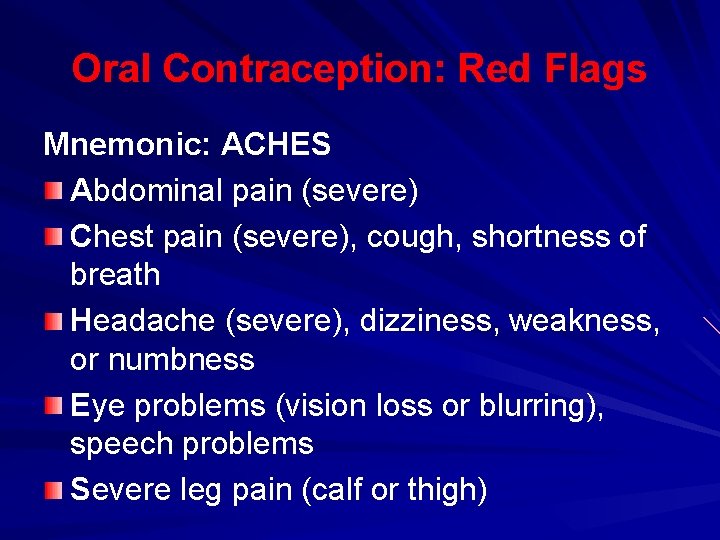 Oral Contraception: Red Flags

Mnemonic: ACHES

Abdominal pain (severe)

Chest pain (severe), cough, shortness of breath

Headache (severe), dizziness, weakness, or numbness

Eye problems (vision loss or blurring), speech problems

Severe leg pain (calf or thigh)